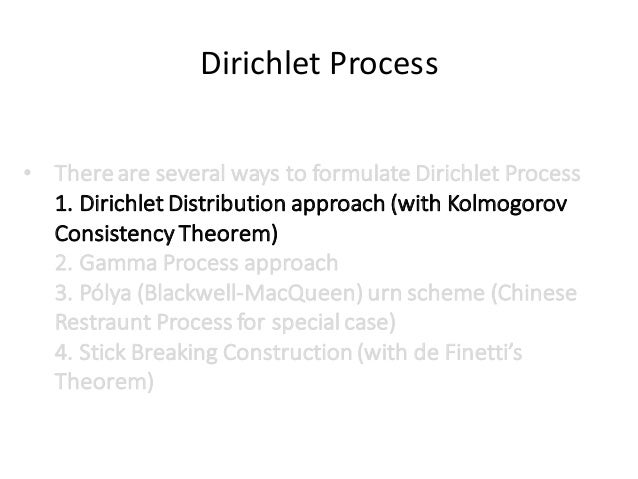 Dirichlet Process

• There are several ways to formulate Dirichlet Process
1. Dirichlet Distribution approach (with Kolmogorov Consistency Theorem)
2. Gamma Process approach
3. Pólya (Blackwell-MacQueen) urn scheme (Chinese Restraunt Process for special case)
4. Stick Breaking Construction (with de Finetti's Theorem)